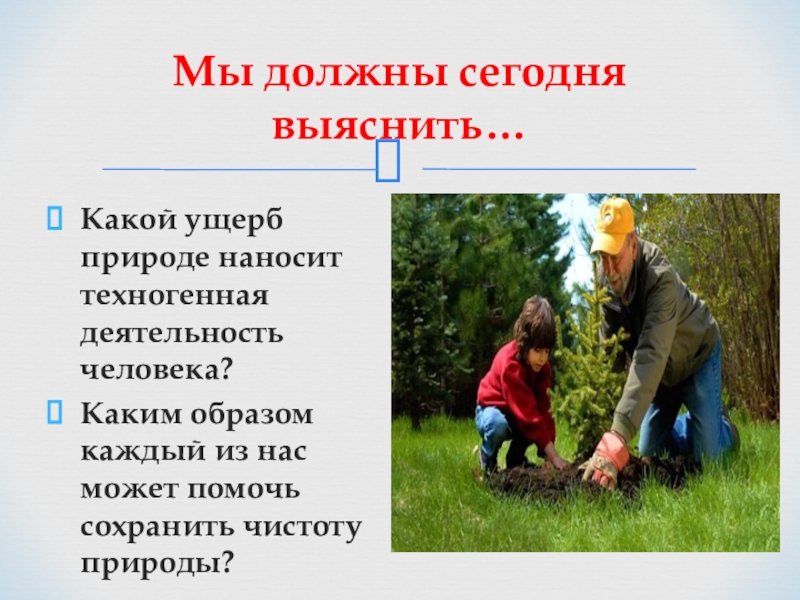 Мы должны сегодня выяснить…

Какой ущерб природе наносит техногенная деятельность человека?

Каким образом каждый из нас может помочь сохранить чистоту природы?